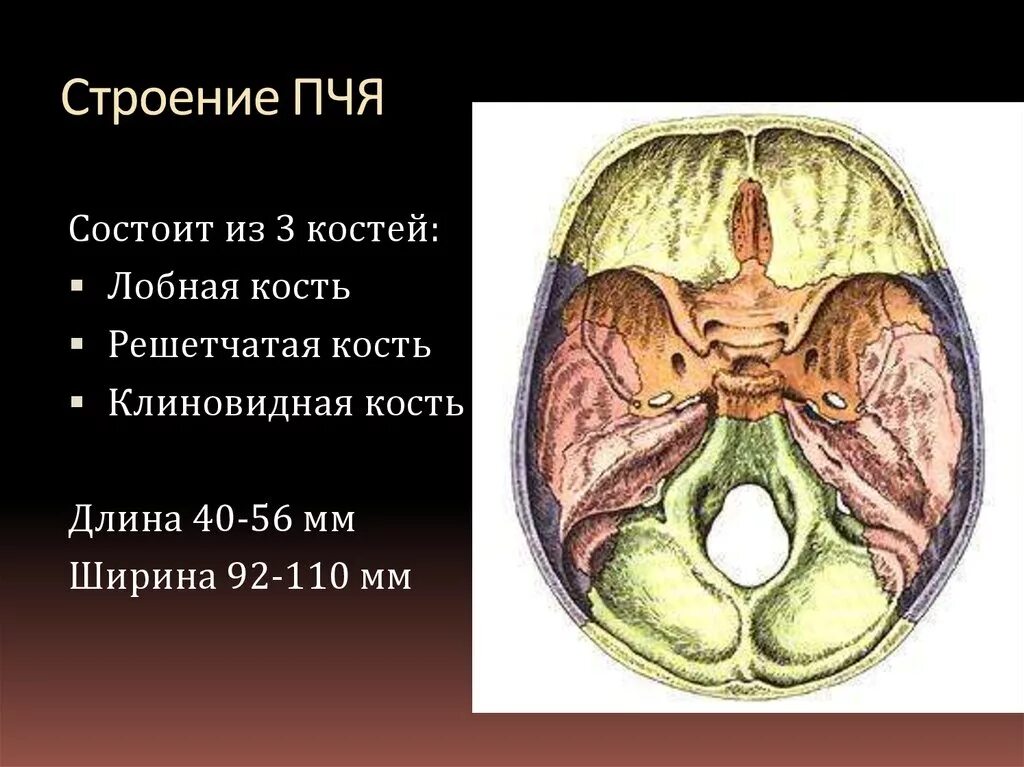 Строение ПЧЯ

Состоит из 3 костей:
▪ Лобная кость
▪ Решетчатая кость
▪ Клиновидная кость

Длина 40-56 мм
Ширина 92-110 мм